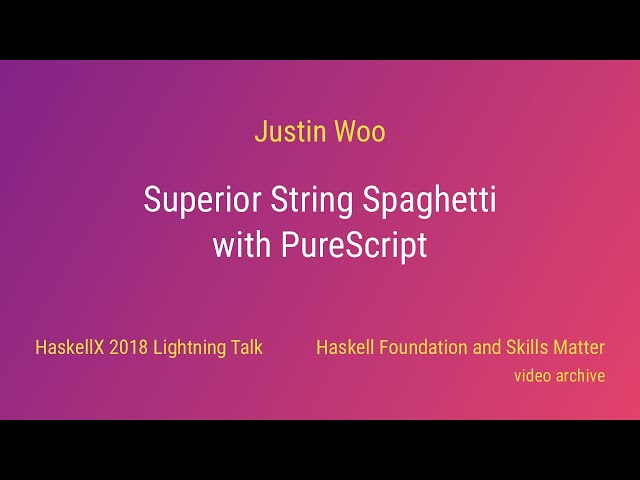 Justin Woo

Superior String Spaghetti with PureScript

HaskellX 2018 Lightning Talk

Haskell Foundation and Skills Matter video archive